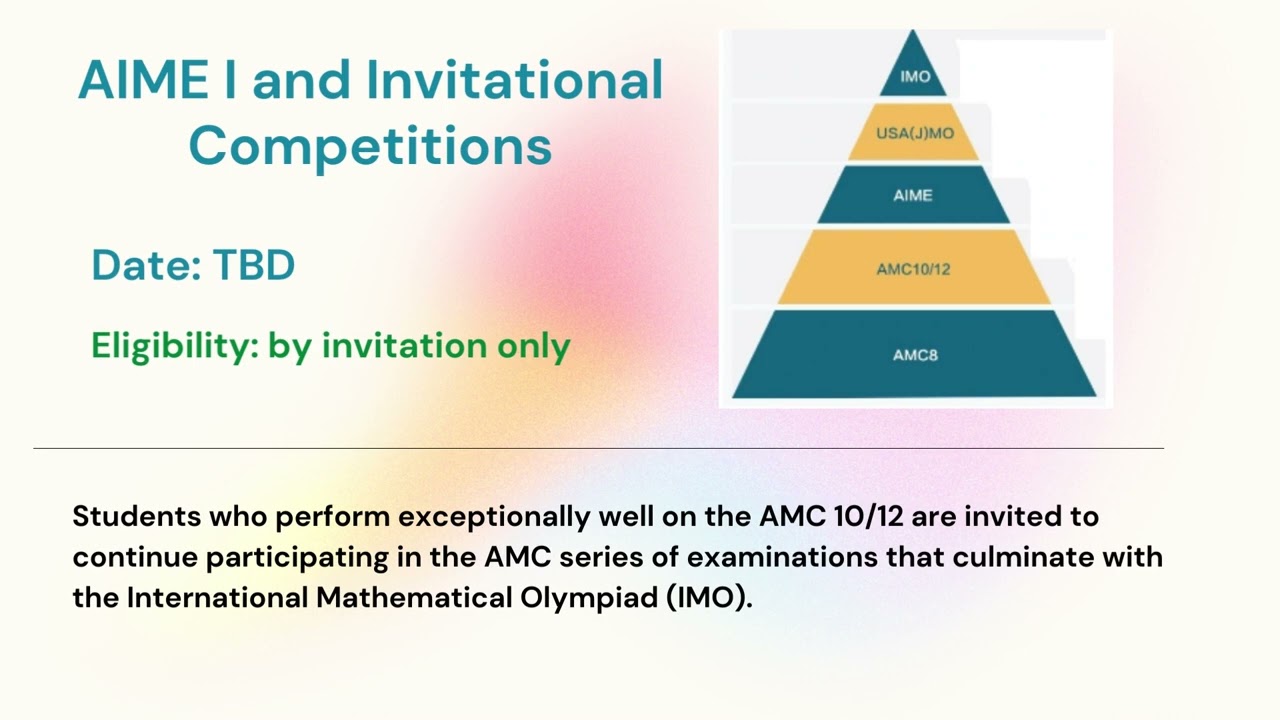 AIME I and Invitational Competitions

Date: TBD

Eligibility: by invitation only

IMO

USA(J)MO

AIME

AMC10/12

AMC8

Students who perform exceptionally well on the AMC 10/12 are invited to continue participating in the AMC series of examinations that culminate with the International Mathematical Olympiad (IMO).